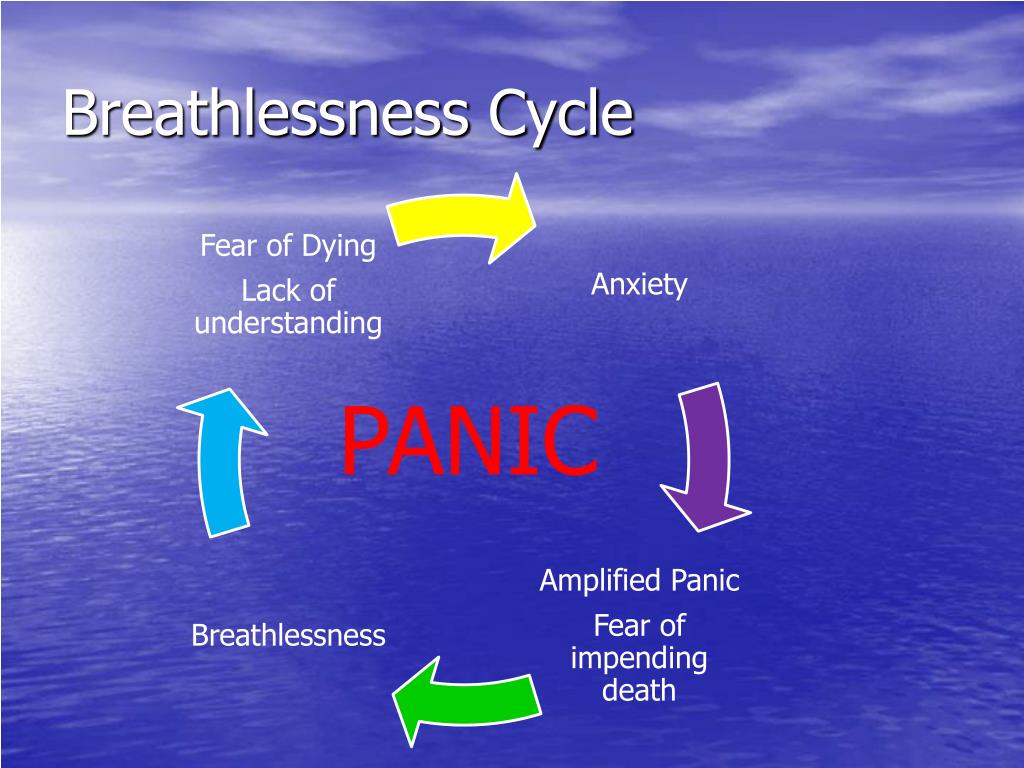 Breathlessness Cycle

Fear of Dying

Lack of understanding

Anxiety

PANIC

Amplified Panic

Fear of impending death

Breathlessness